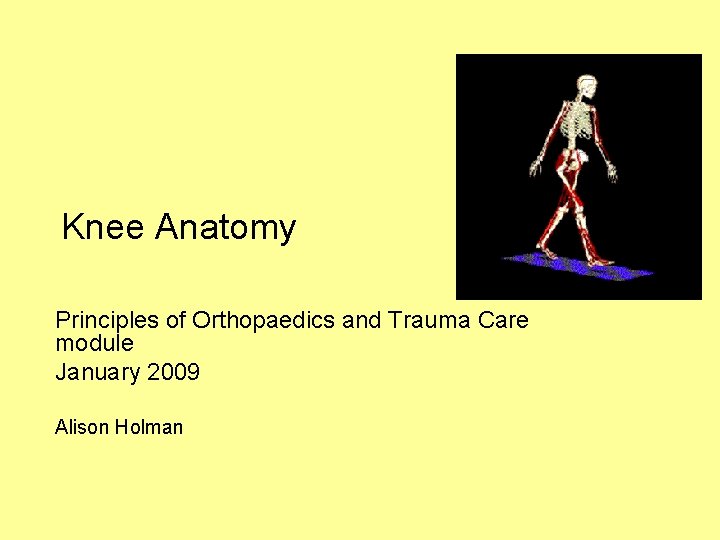 Knee Anatomy

Principles of Orthopaedics and Trauma Care module

January 2009

Alison Holman